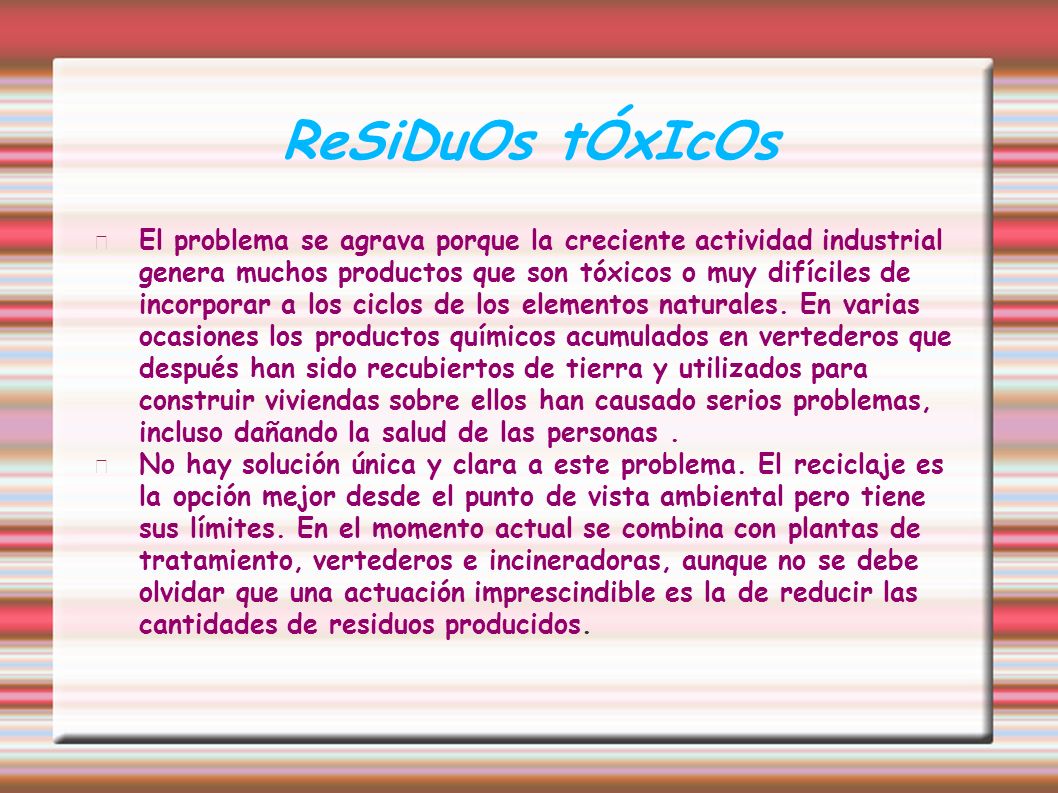 ReSiDuOs tÓxIcOs

El problema se agrava porque la creciente actividad industrial genera muchos productos que son tóxicos o muy difíciles de incorporar a los ciclos de los elementos naturales. En varias ocasiones los productos químicos acumulados en vertederos que después han sido recubiertos de tierra y utilizados para construir viviendas sobre ellos han causado serios problemas, incluso dañando la salud de las personas .

No hay solución única y clara a este problema. El reciclaje es la opción mejor desde el punto de vista ambiental pero tiene sus límites. En el momento actual se combina con plantas de tratamiento, vertederos e incineradoras, aunque no se debe olvidar que una actuación imprescindible es la de reducir las cantidades de residuos producidos.